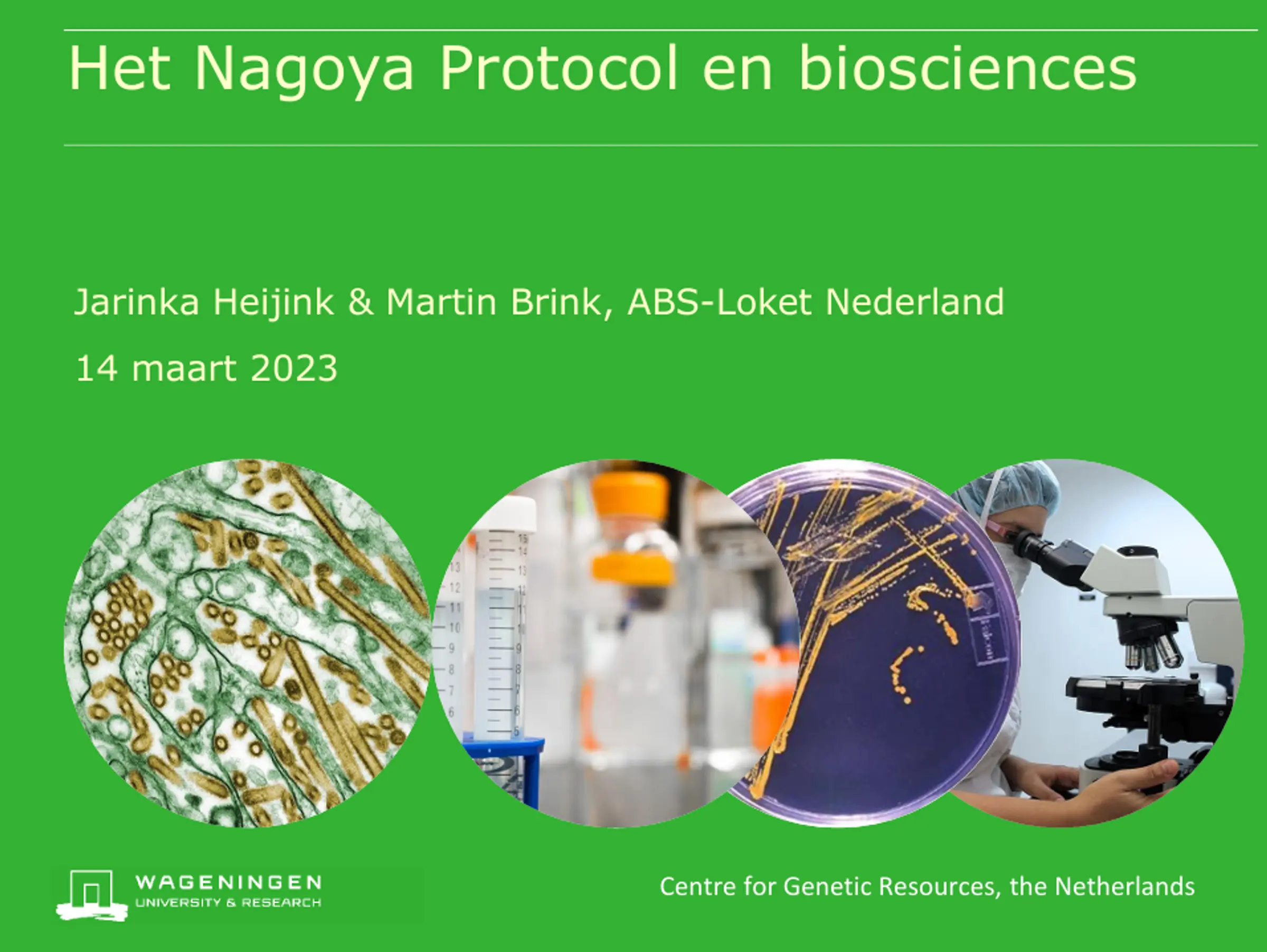 Het Nagoya Protocol en biosciences

Jarinka Heijink & Martin Brink, ABS-Loket Nederland

14 maart 2023

WAGENINGEN
UNIVERSITY & RESEARCH

Centre for Genetic Resources, the Netherlands